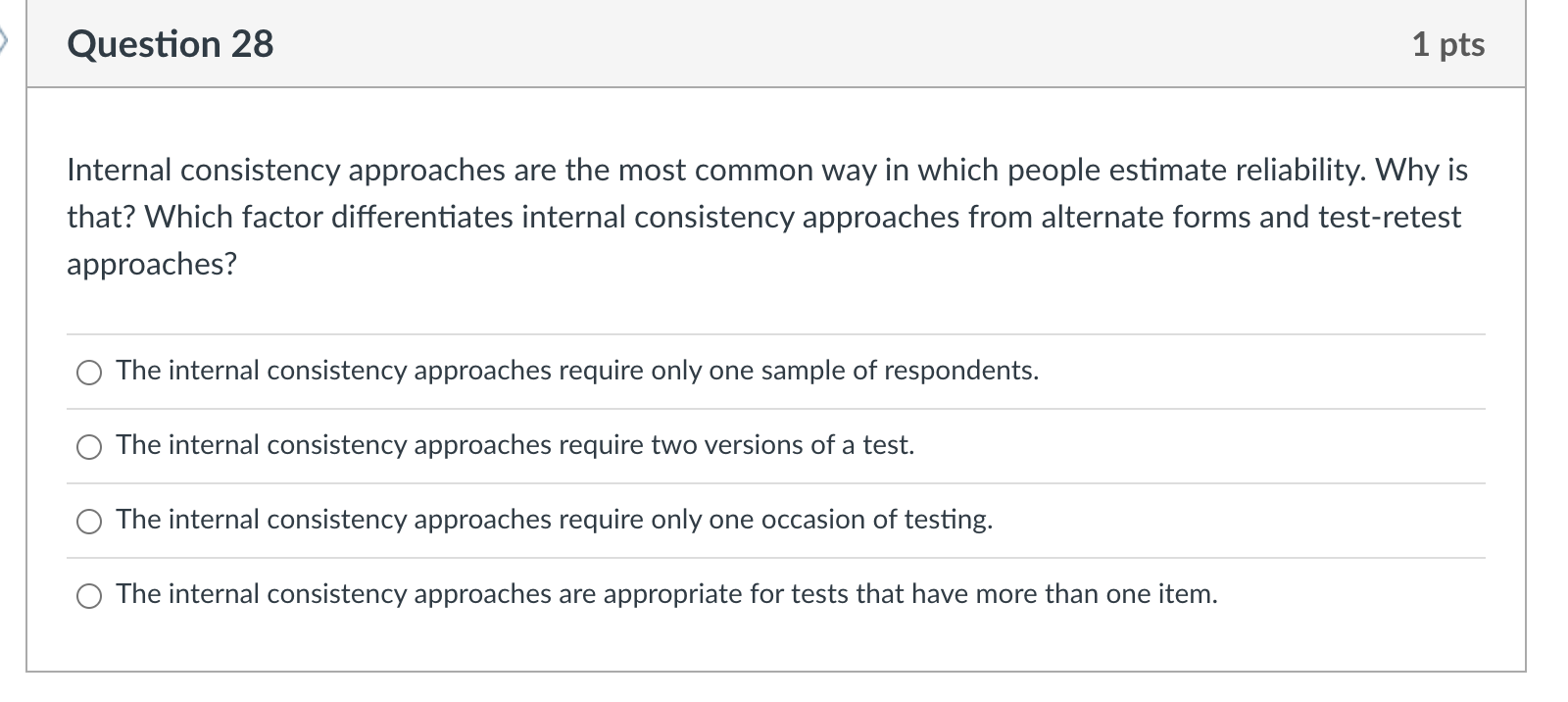 Question 28

1 pts

Internal consistency approaches are the most common way in which people estimate reliability. Why is that? Which factor differentiates internal consistency approaches from alternate forms and test-retest approaches?

The internal consistency approaches require only one sample of respondents.

The internal consistency approaches require two versions of a test.

The internal consistency approaches require only one occasion of testing.

The internal consistency approaches are appropriate for tests that have more than one item.